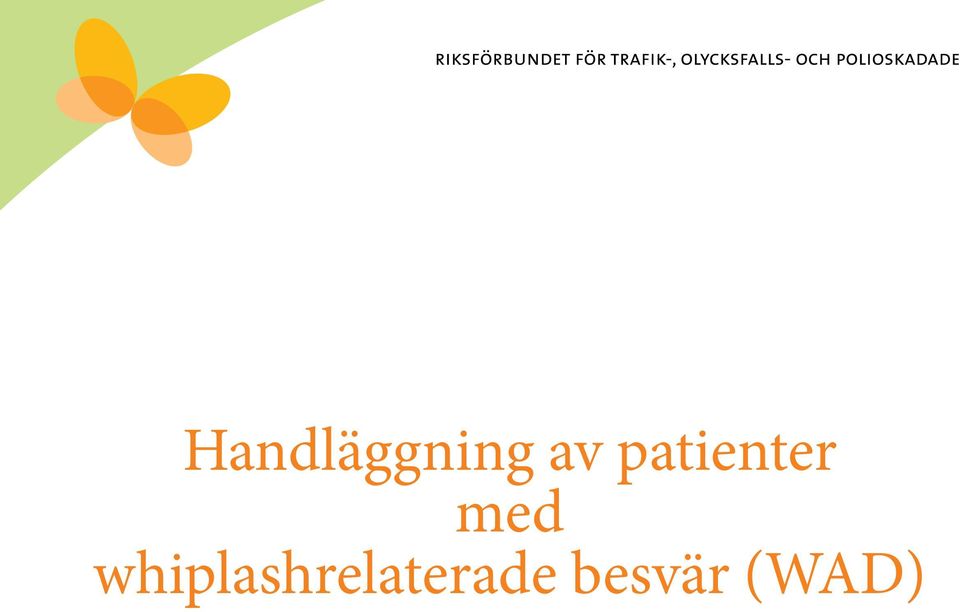 RIKSFÖRBUNDET FÖR TRAFIK-, OLYCKSFALLS- OCH POLIOSKADADE

Handläggning av patienter med whiplashrelaterade besvär (WAD)